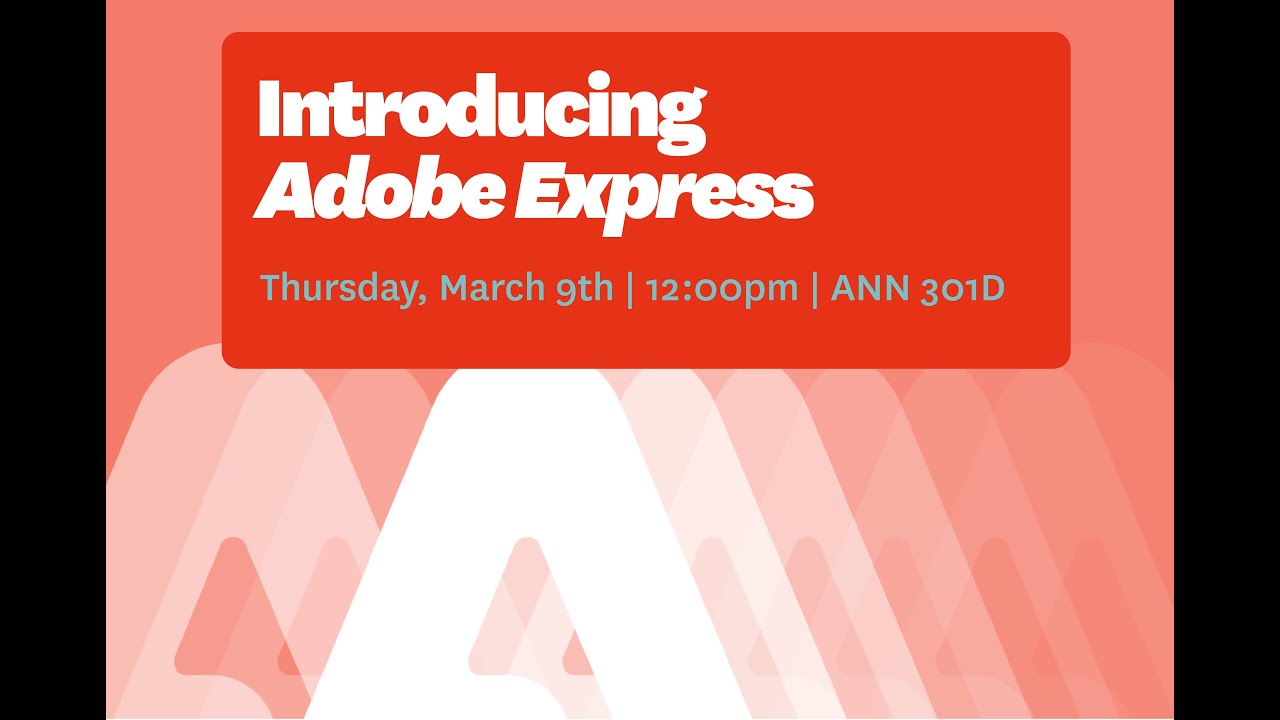 Introducing
Adobe Express

Thursday, March 9th | 12:00pm | ANN 301D